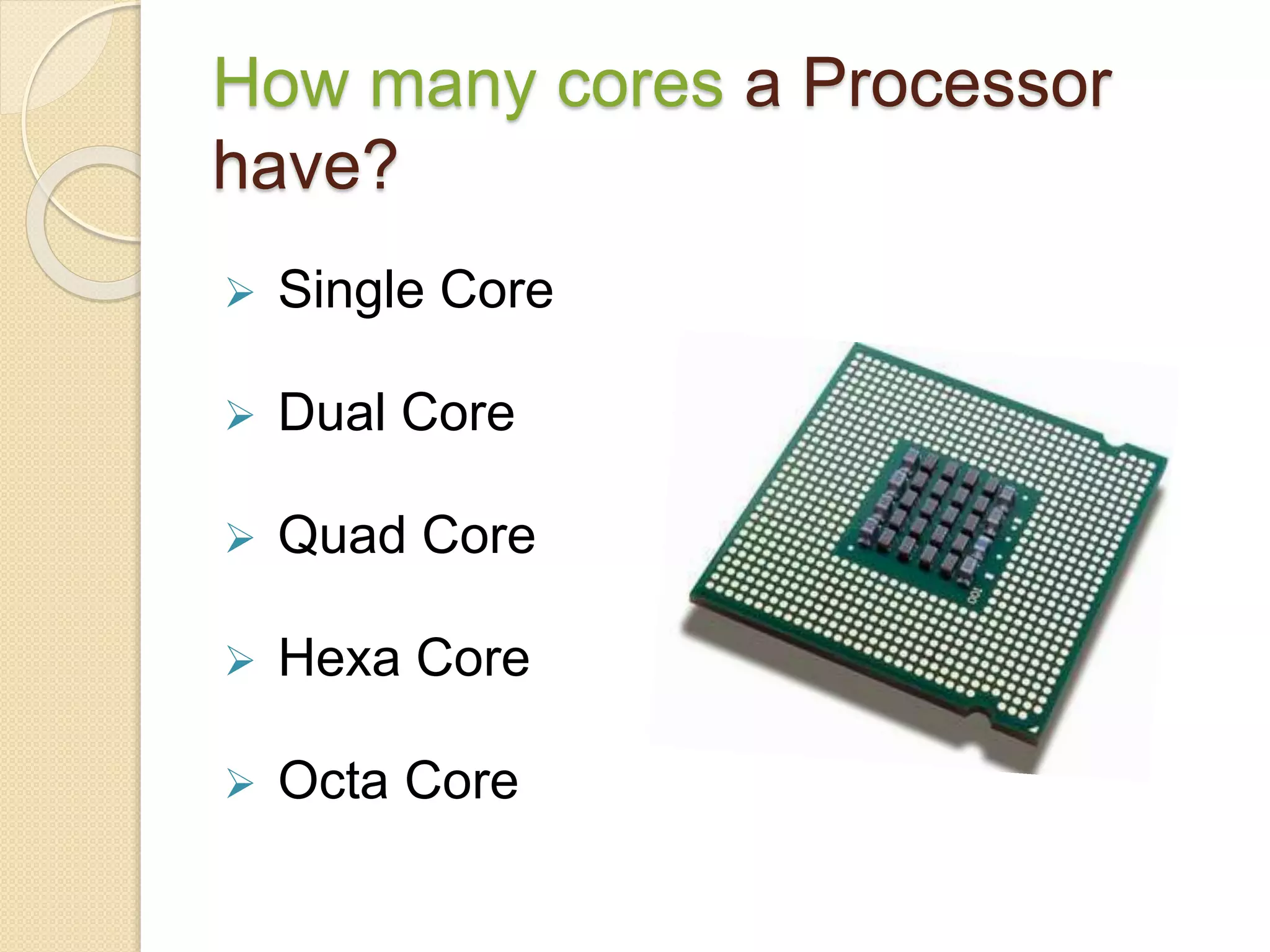 How many cores a Processor have?

➢ Single Core

➢ Dual Core

➢ Quad Core

➢ Hexa Core

➢ Octa Core